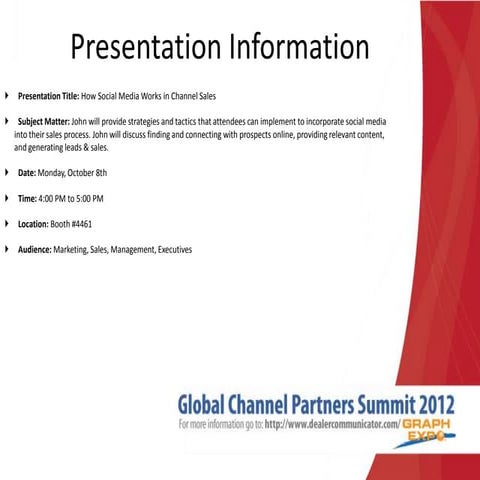 Presentation Information

Presentation Title: How Social Media Works in Channel Sales

Subject Matter: John will provide strategies and tactics that attendees can implement to incorporate social media into their sales process. John will discuss finding and connecting with prospects online, providing relevant content, and generating leads & sales.

Date: Monday, October 8th

Time: 4:00 PM to 5:00 PM

Location: Booth #4461

Audience: Marketing, Sales, Management, Executives

Global Channel Partners Summit 2012
For more information go to: http://www.dealercommunicator.com/ GRAPH EXPO